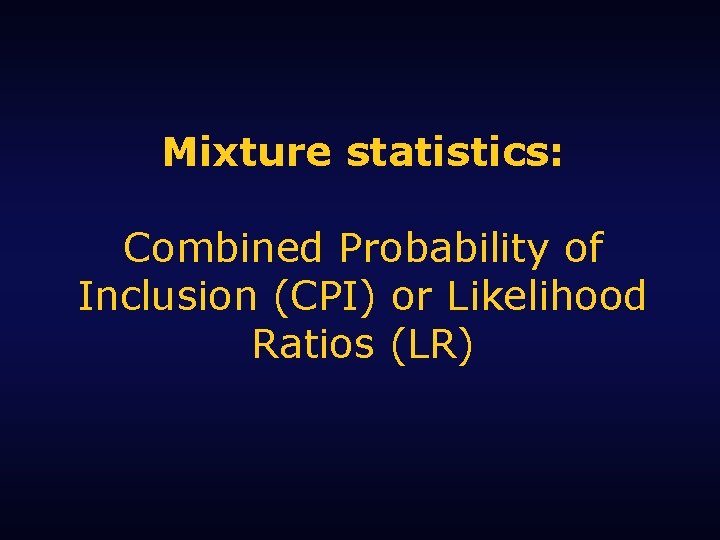 Mixture statistics:

Combined Probability of Inclusion (CPI) or Likelihood Ratios (LR)